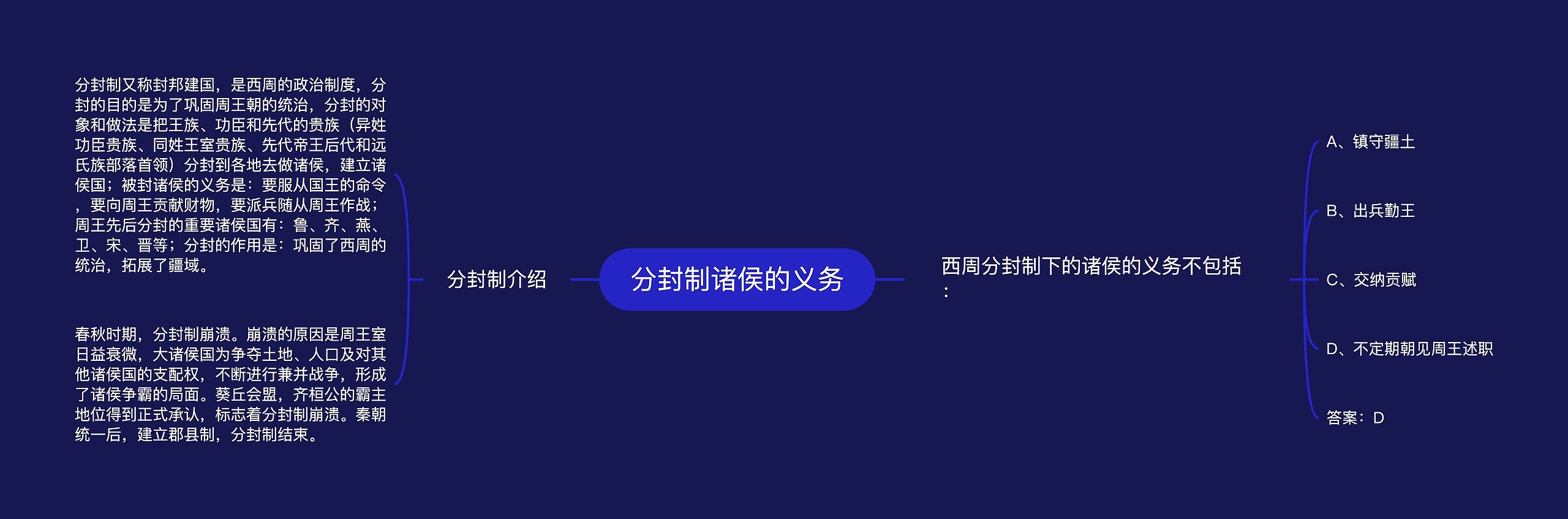 分封制诸侯的义务

分封制介绍

分封制又称封邦建国，是西周的政治制度，分封的目的是为了巩固周王朝的统治，分封的对象和做法是把王族、功臣和先代的贵族（异姓功臣贵族、同姓王室贵族、先代帝王后代和远氏族部落首领）分封到各地去做诸侯，建立诸侯国；被封诸侯的义务是：要服从国王的命令，要向周王贡献财物，要派兵随从周王作战；周王先后分封的重要诸侯国有：鲁、齐、燕、卫、宋、晋等；分封的作用是：巩固了西周的统治，拓展了疆域。

春秋时期，分封制崩溃。崩溃的原因是周王室日益衰微，大诸侯国为争夺土地、人口及对其他诸侯国的支配权，不断进行兼并战争，形成了诸侯争霸的局面。葵丘会盟，齐桓公的霸主地位得到正式承认，标志着分封制崩溃。秦朝统一后，建立郡县制，分封制结束。

西周分封制下的诸侯的义务不包括：

A、镇守疆土

B、出兵勤王

C、交纳贡赋

D、不定期朝见周王述职

答案：D